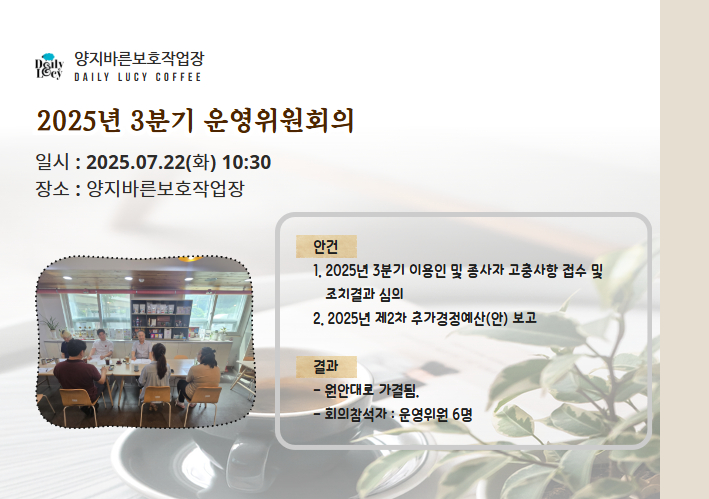 Daily Lucy

양지바른보호작업장
DAILY LUCY COFFEE

2025년 3분기 운영위원회의

일시 : 2025.07.22(화) 10:30
장소 : 양지바른보호작업장

안건

1. 2025년 3분기 이용인 및 종사자 고충사항 접수 및 조치결과 심의
2. 2025년 제2차 추가경정예산(안) 보고

결과

- 원안대로 가결됨.
- 회의참석자 : 운영위원 6명